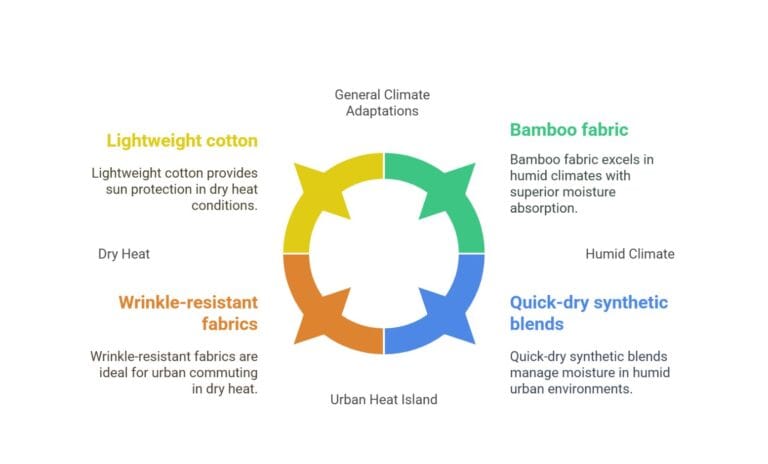 General Climate Adaptations

Lightweight cotton

Lightweight cotton provides sun protection in dry heat conditions.

Bamboo fabric

Bamboo fabric excels in humid climates with superior moisture absorption.

Dry Heat

Humid Climate

Wrinkle-resistant fabrics

Wrinkle-resistant fabrics are ideal for urban commuting in dry heat.

Quick-dry synthetic blends

Quick-dry synthetic blends manage moisture in humid urban environments.

Urban Heat Island